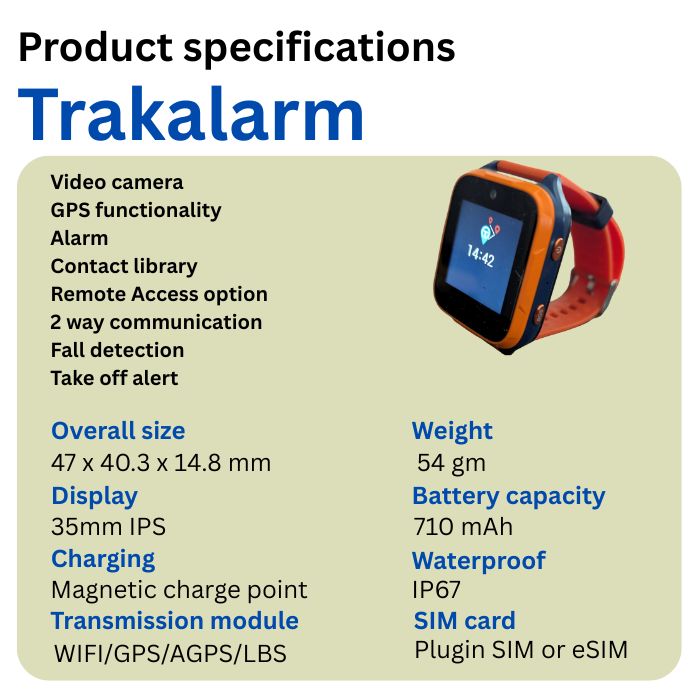 Product specifications
Trakalarm

Video camera
GPS functionality
Alarm
Contact library
Remote Access option
2 way communication
Fall detection
Take off alert

14:42

Overall size
47 x 40.3 x 14.8 mm
Display
35mm IPS
Charging
Magnetic charge point
Transmission module
WIFI/GPS/AGPS/LBS

Weight
54 gm
Battery capacity
710 mAh
Waterproof
IP67
SIM card
Plugin SIM or eSIM